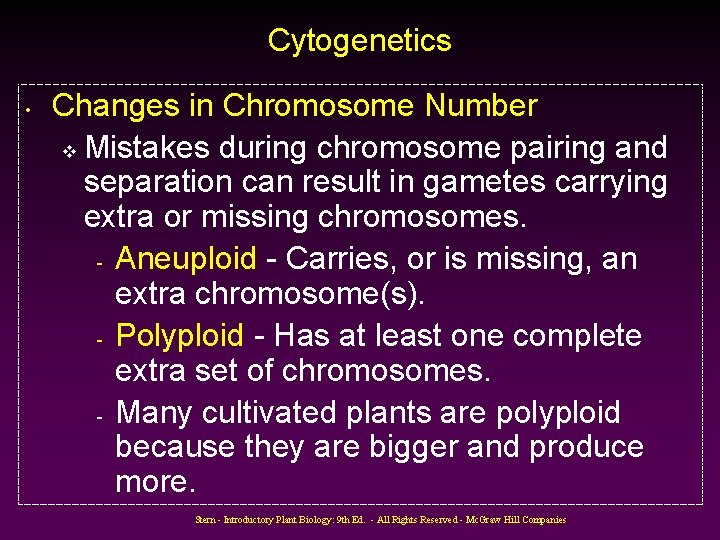 Cytogenetics

• Changes in Chromosome Number

❖ Mistakes during chromosome pairing and separation can result in gametes carrying extra or missing chromosomes.

- Aneuploid - Carries, or is missing, an extra chromosome(s).

- Polyploid - Has at least one complete extra set of chromosomes.

- Many cultivated plants are polyploid because they are bigger and produce more.

Stern - Introductory Plant Biology: 9th Ed. - All Rights Reserved - McGraw Hill Companies